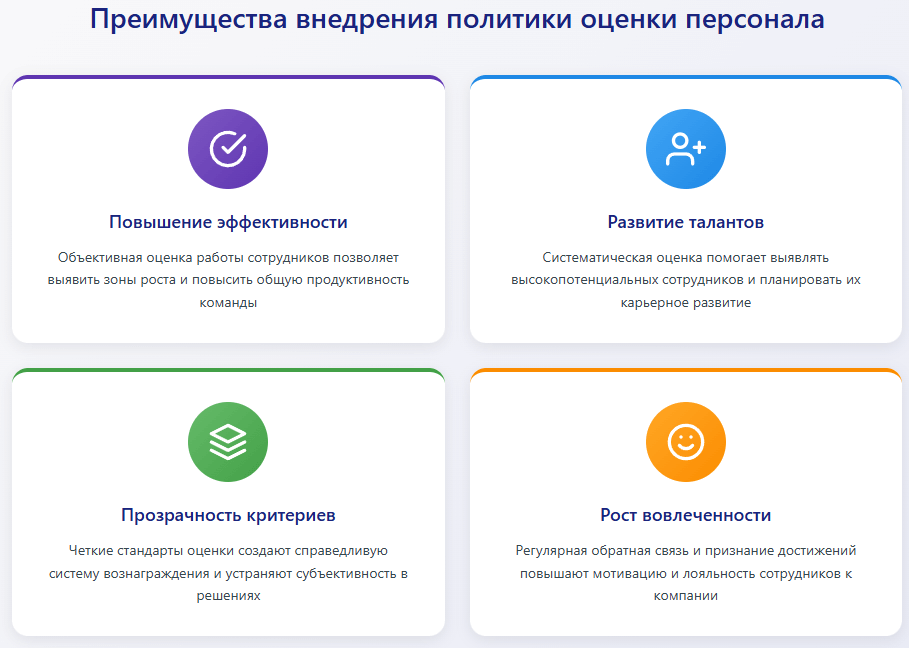 Преимущества внедрения политики оценки персонала

Повышение эффективности

Объективная оценка работы сотрудников позволяет выявить зоны роста и повысить общую продуктивность команды

Развитие талантов

Систематическая оценка помогает выявлять высокопотенциальных сотрудников и планировать их карьерное развитие

Прозрачность критериев

Четкие стандарты оценки создают справедливую систему вознаграждения и устраняют субъективность в решениях

Рост вовлеченности

Регулярная обратная связь и признание достижений повышают мотивацию и лояльность сотрудников к компании